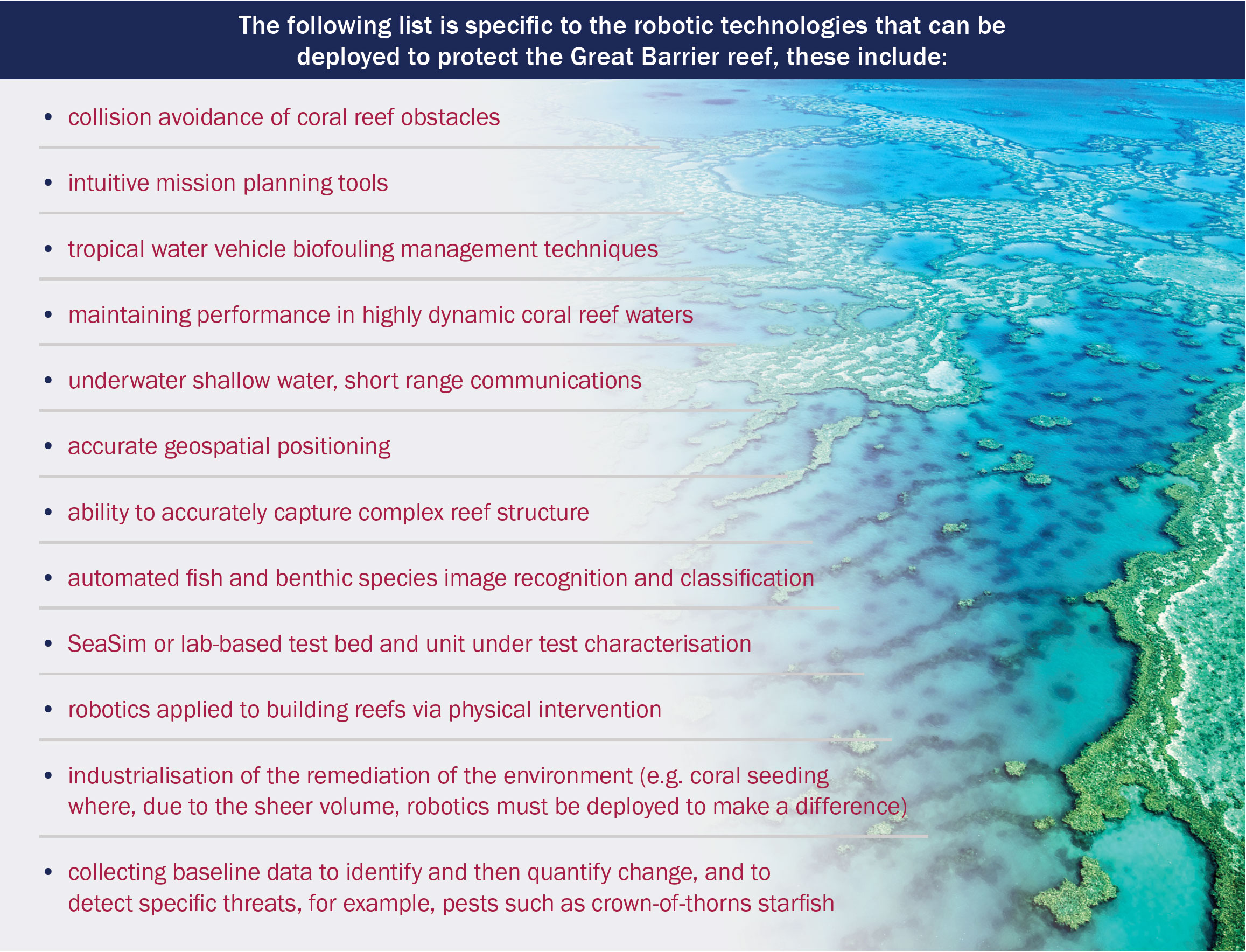 The following list is specific to the robotic technologies that can be deployed to protect the Great Barrier reef, these include:

• collision avoidance of coral reef obstacles

• intuitive mission planning tools

• tropical water vehicle biofouling management techniques

• maintaining performance in highly dynamic coral reef waters

• underwater shallow water, short range communications

• accurate geospatial positioning

• ability to accurately capture complex reef structure

• automated fish and benthic species image recognition and classification

• SeaSim or lab-based test bed and unit under test characterisation

• robotics applied to building reefs via physical intervention

• industrialisation of the remediation of the environment (e.g. coral seeding where, due to the sheer volume, robotics must be deployed to make a difference)

• collecting baseline data to identify and then quantify change, and to detect specific threats, for example, pests such as crown-of-thorns starfish